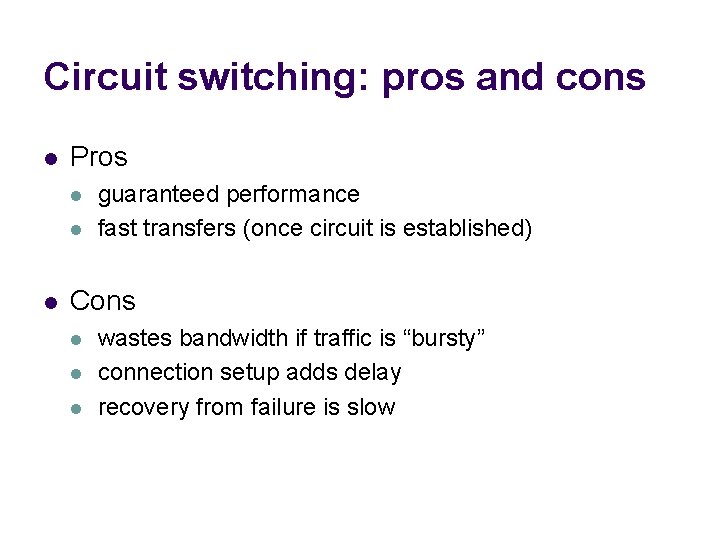 Circuit switching: pros and cons

- Pros
  - guaranteed performance
  - fast transfers (once circuit is established)

- Cons
  - wastes bandwidth if traffic is “bursty”
  - connection setup adds delay
  - recovery from failure is slow